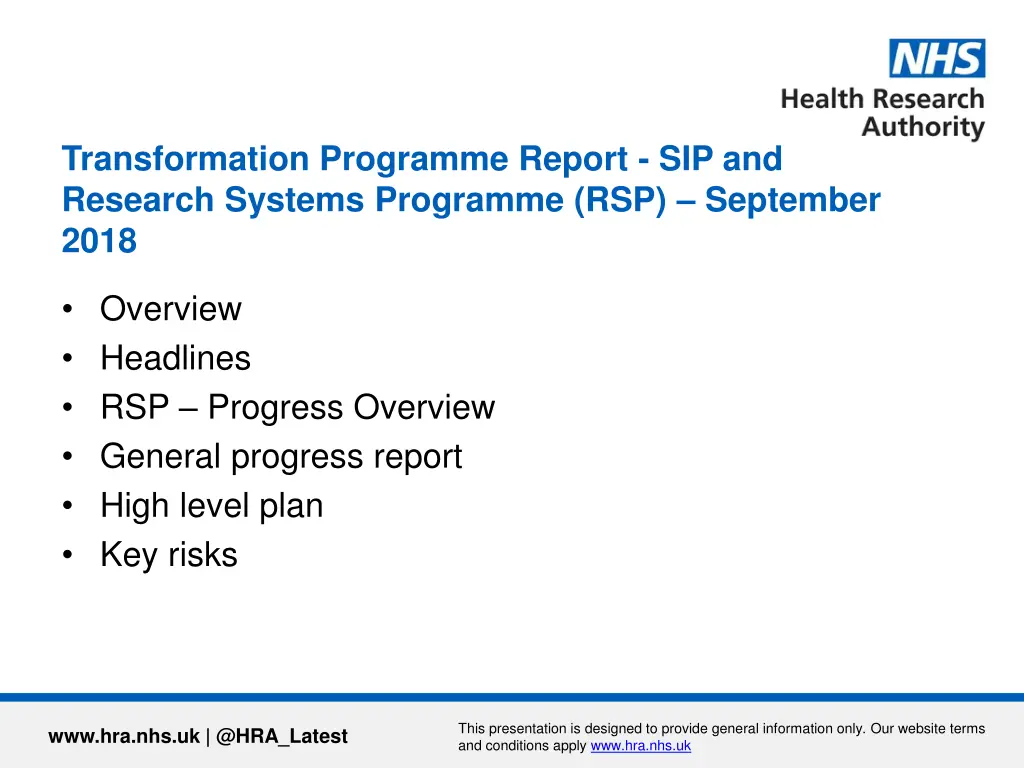 NHS
Health Research Authority

Transformation Programme Report - SIP and Research Systems Programme (RSP) – September 2018

• Overview
• Headlines
• RSP – Progress Overview
• General progress report
• High level plan
• Key risks

www.hra.nhs.uk | @HRA_Latest

This presentation is designed to provide general information only. Our website terms and conditions apply www.hra.nhs.uk